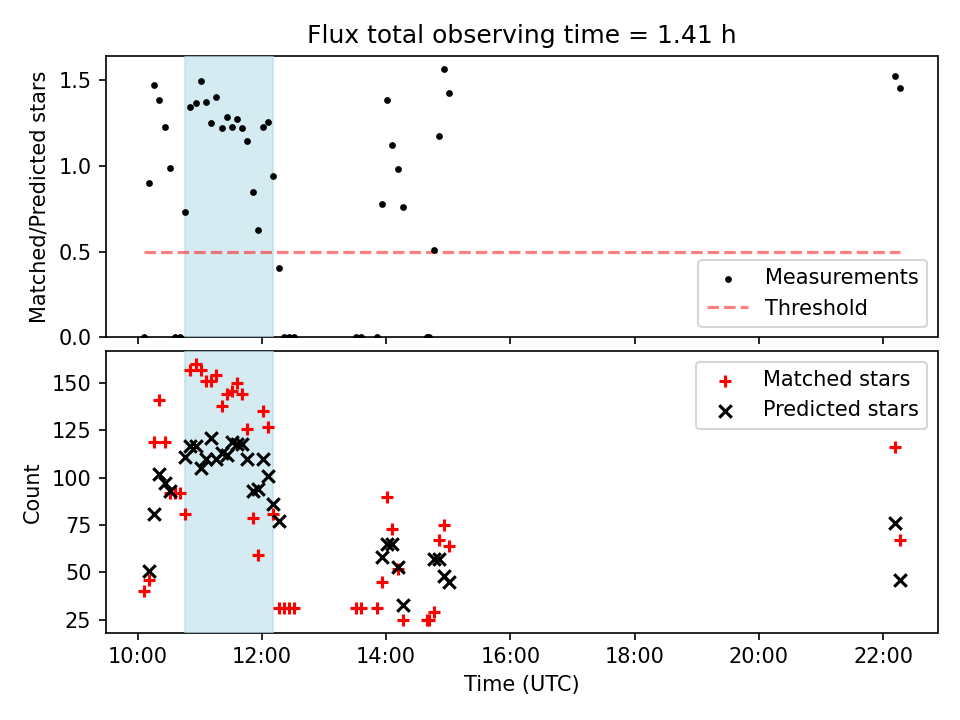 Flux total observing time = 1.41 h

Matched/Predicted stars

1.5
1.0
0.5
0.0

Measurements
Threshold

Count

150
125
100
75
50
25

Matched stars
Predicted stars

10:00
12:00
14:00
16:00
18:00
20:00
22:00

Time (UTC)